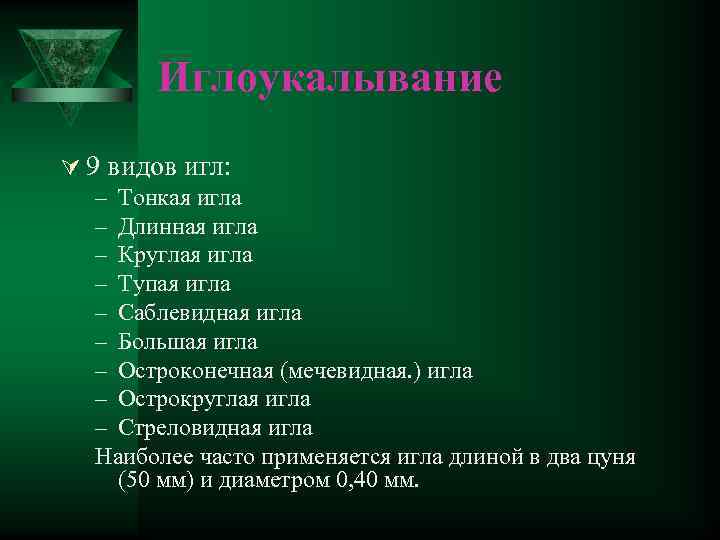 Иглоукалывание

9 видов игл:
– Тонкая игла
– Длинная игла
– Круглая игла
– Тупая игла
– Саблевидная игла
– Большая игла
– Остроконечная (мечевидная.) игла
– Острокруглая игла
– Стреловидная игла
Наиболее часто применяется игла длиной в два цуня (50 мм) и диаметром 0,40 мм.